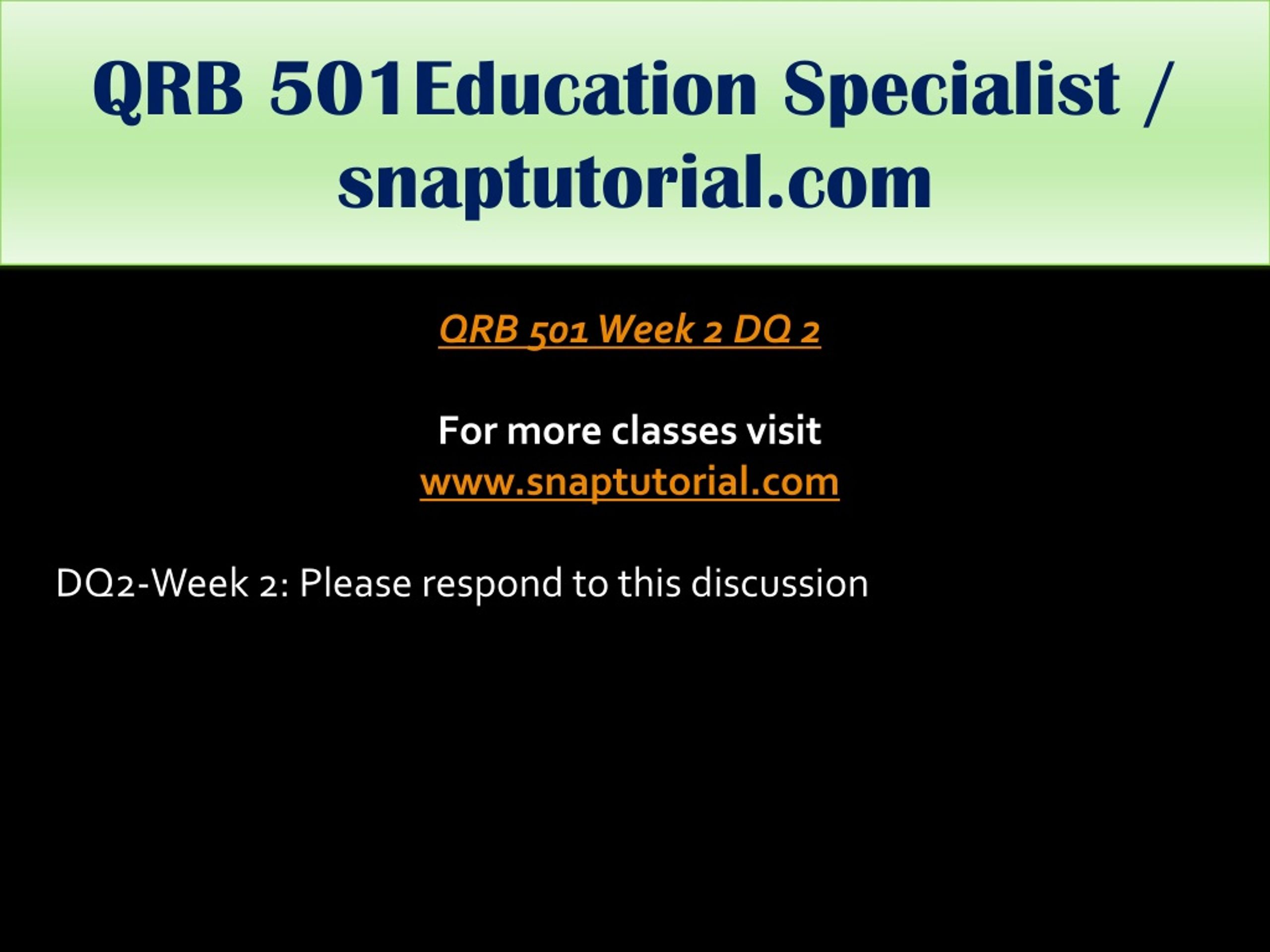 QRB 501Education Specialist / snaptutorial.com

QRB 501 Week 2 DQ 2

For more classes visit
www.snaptutorial.com

DQ2-Week 2: Please respond to this discussion